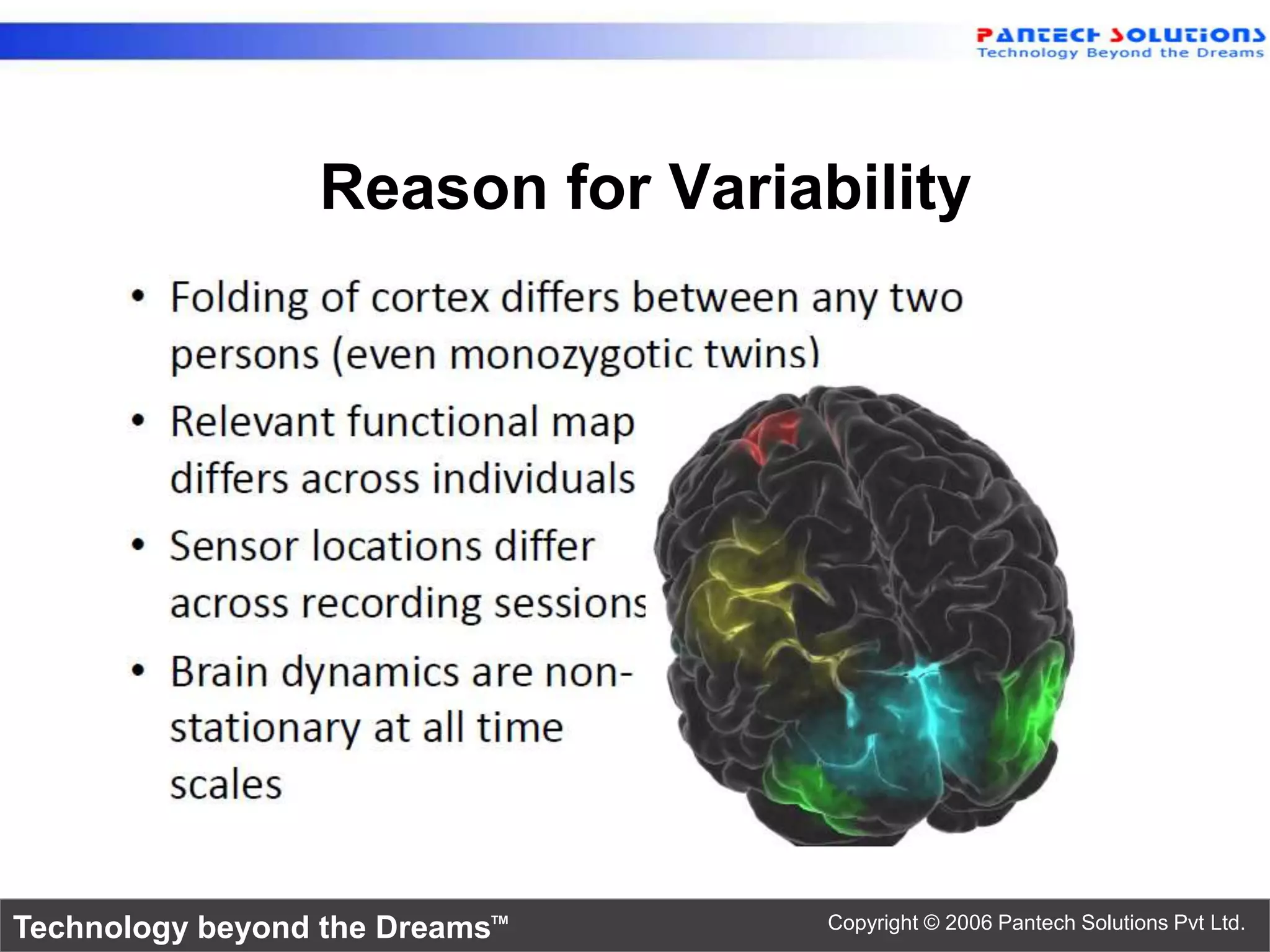 PANTECH SOLUTIONS
Technology Beyond the Dreams

Reason for Variability

• Folding of cortex differs between any two persons (even monozygotic twins)

• Relevant functional map differs across individuals

• Sensor locations differ across recording sessions

• Brain dynamics are non-stationary at all time scales

Technology beyond the Dreams™

Copyright © 2006 Pantech Solutions Pvt Ltd.